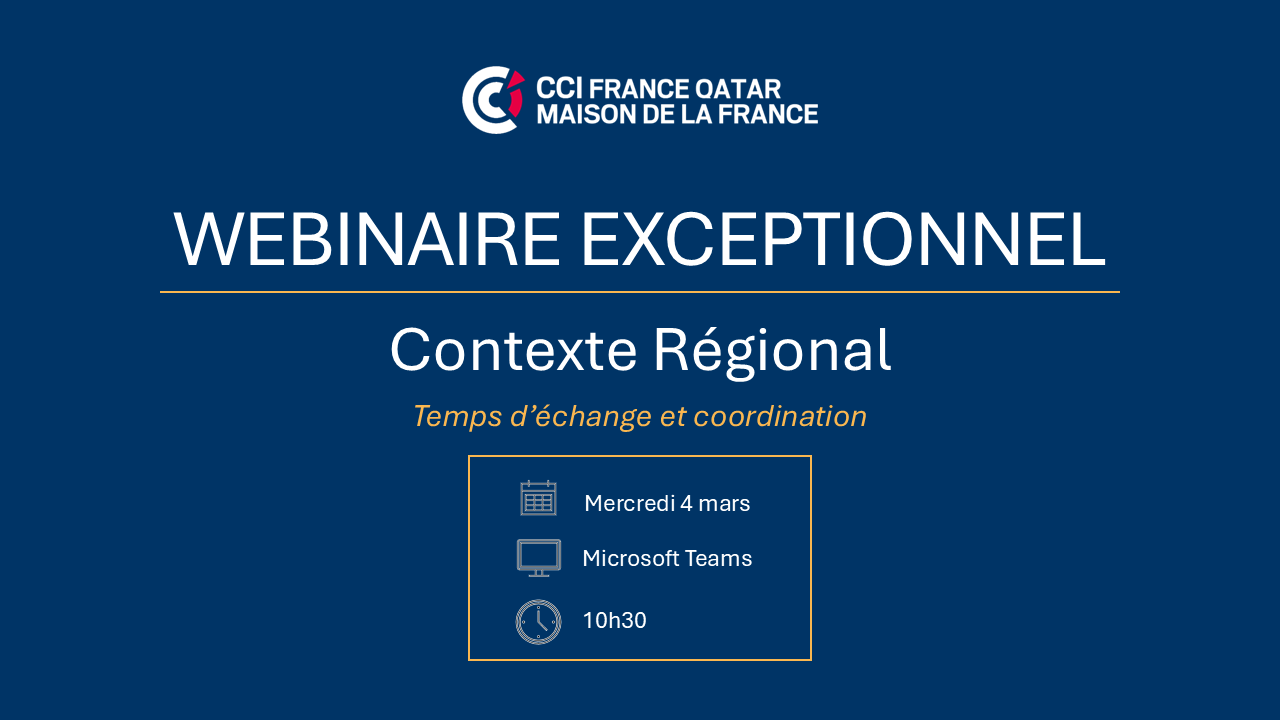 CCI FRANCE QATAR
MAISON DE LA FRANCE

WEBINAIRE EXCEPTIONNEL

Contexte Régional

Temps d’échange et coordination

Mercredi 4 mars

Microsoft Teams

10h30